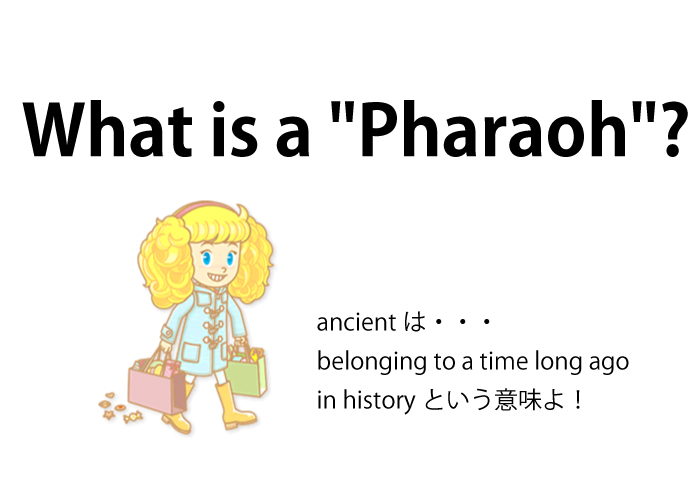 What is a "Pharaoh"?

ancient は・・・
belonging to a time long ago
in history という意味よ！